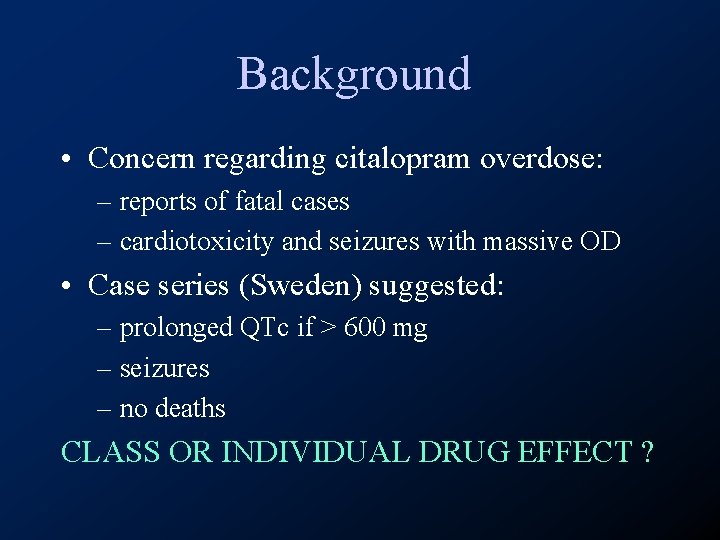 Background

• Concern regarding citalopram overdose:
– reports of fatal cases
– cardiotoxicity and seizures with massive OD

• Case series (Sweden) suggested:
– prolonged QTc if > 600 mg
– seizures
– no deaths

CLASS OR INDIVIDUAL DRUG EFFECT ?